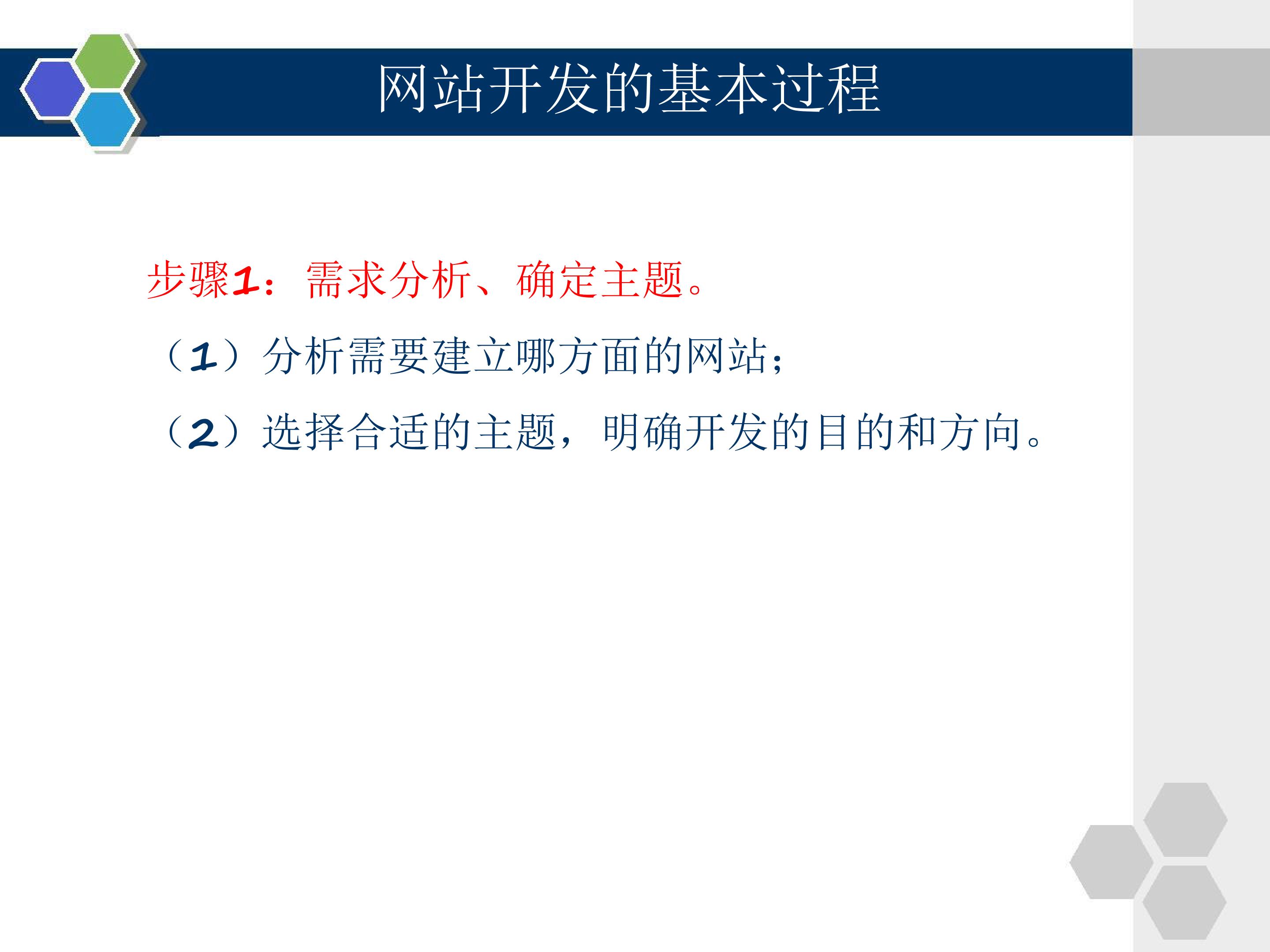 网站开发的基本过程

步骤1：需求分析、确定主题。

（1）分析需要建立哪方面的网站；

（2）选择合适的主题，明确开发的目的和方向。